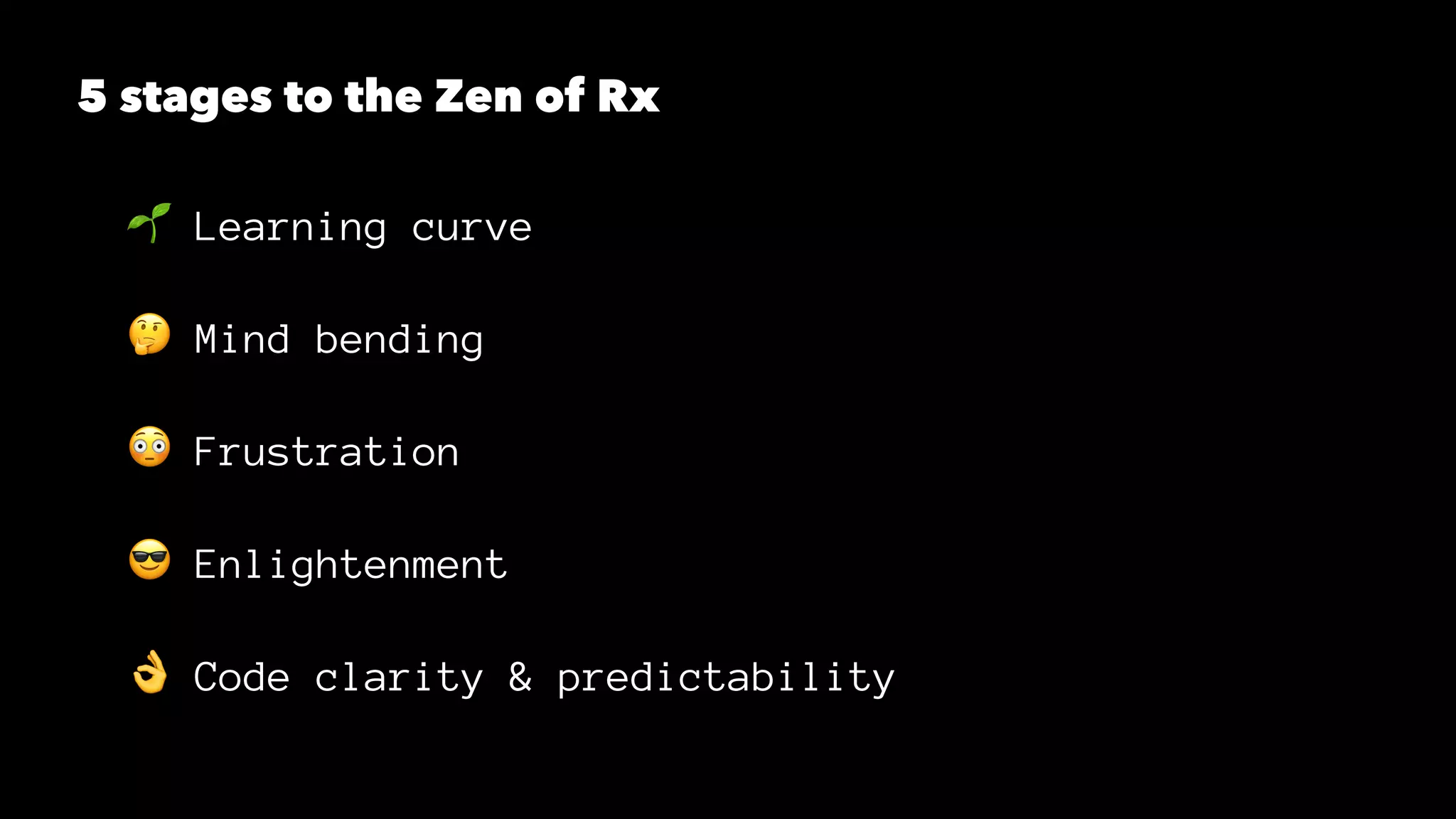 5 stages to the Zen of Rx

🌱 Learning curve

🤔 Mind bending

😳 Frustration

😎 Enlightenment

👌 Code clarity & predictability